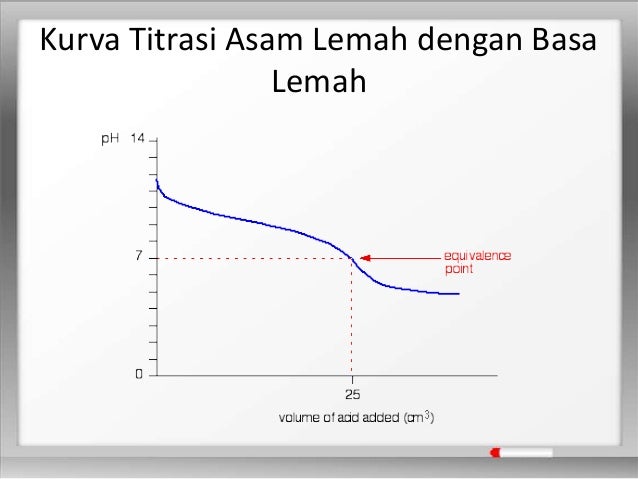 Kurva Titrasi Asam Lemah dengan Basa Lemah

pH 14

7

0

equivalence point

25

volume of acid added ($cm^3$)